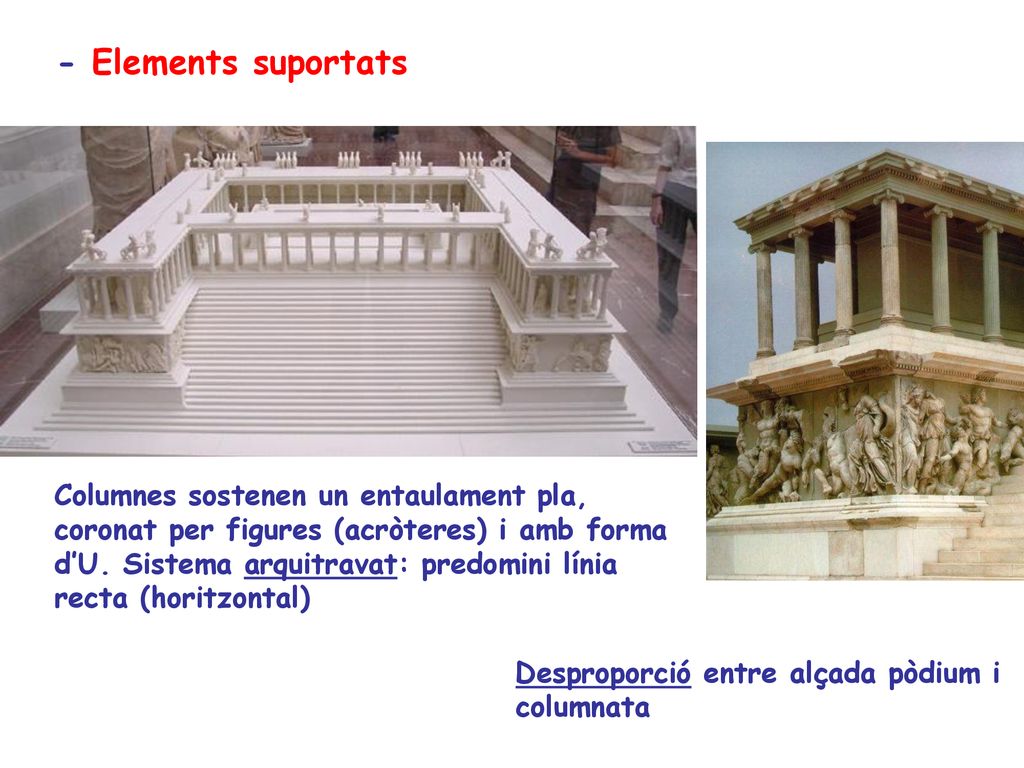 - Elements suportats

Columnes sostenen un entaulament pla, coronat per figures (acròteres) i amb forma d'U. Sistema arquitravat: predomini línia recta (horitzontal)

Desproporció entre alçada pòdium i columnata